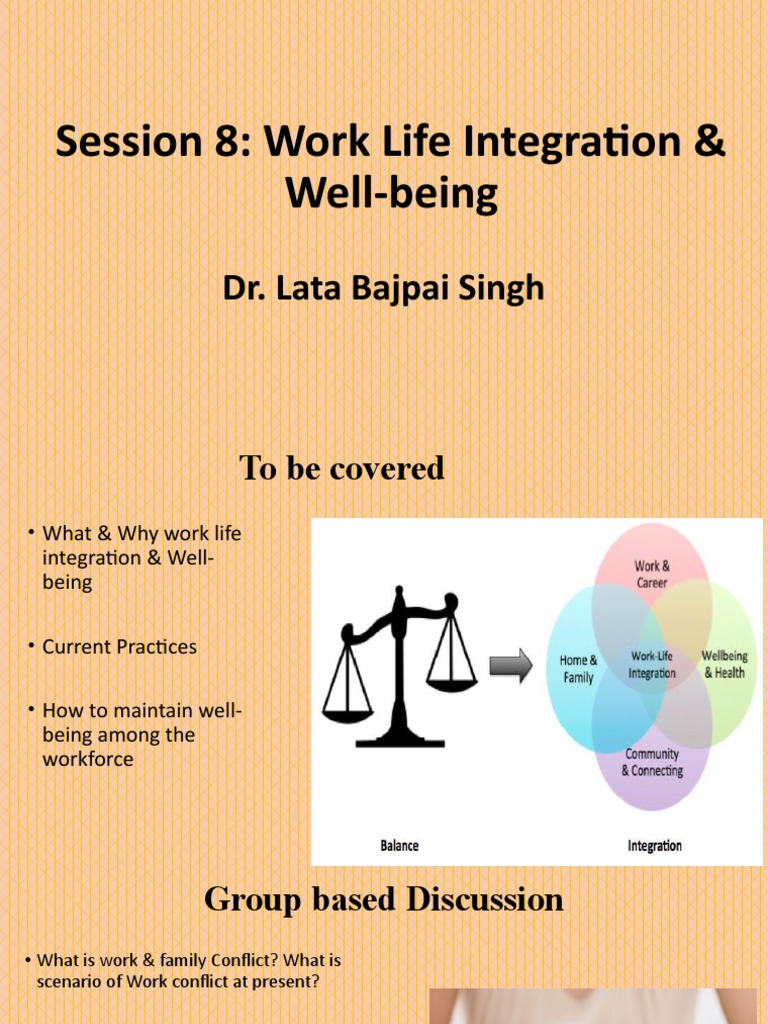 Session 8: Work Life Integration & Well-being

Dr. Lata Bajpai Singh

To be covered

• What & Why work life integration & Well-being

• Current Practices

• How to maintain well-being among the workforce

Work & Career

Home & Family

Work-Life Integration

Wellbeing & Health

Community & Connecting

Balance

Integration

Group based Discussion

• What is work & family Conflict? What is scenario of Work conflict at present?